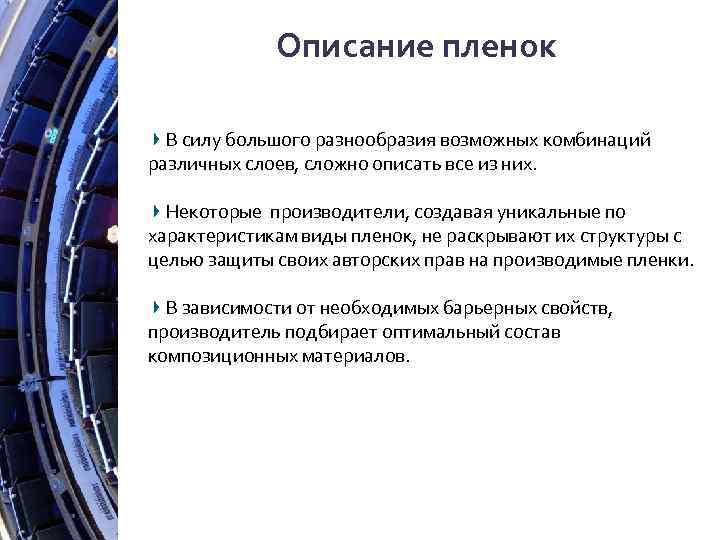 Описание пленок

В силу большого разнообразия возможных комбинаций различных слоев, сложно описать все из них.

Некоторые производители, создавая уникальные по характеристикам виды пленок, не раскрывают их структуры с целью защиты своих авторских прав на производимые пленки.

В зависимости от необходимых барьерных свойств, производитель подбирает оптимальный состав композиционных материалов.